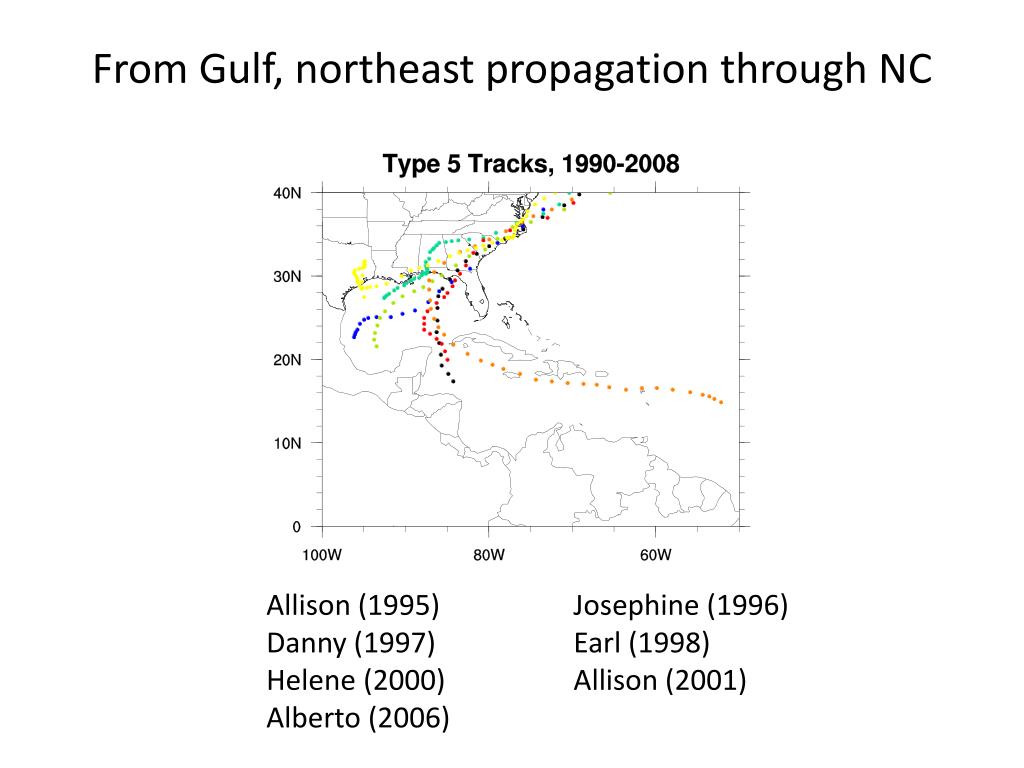 From Gulf, northeast propagation through NC

Type 5 Tracks, 1990-2008

40N
30N
20N
10N
0
100W
80W
60W

Allison (1995)
Danny (1997)
Helene (2000)
Alberto (2006)

Josephine (1996)
Earl (1998)
Allison (2001)